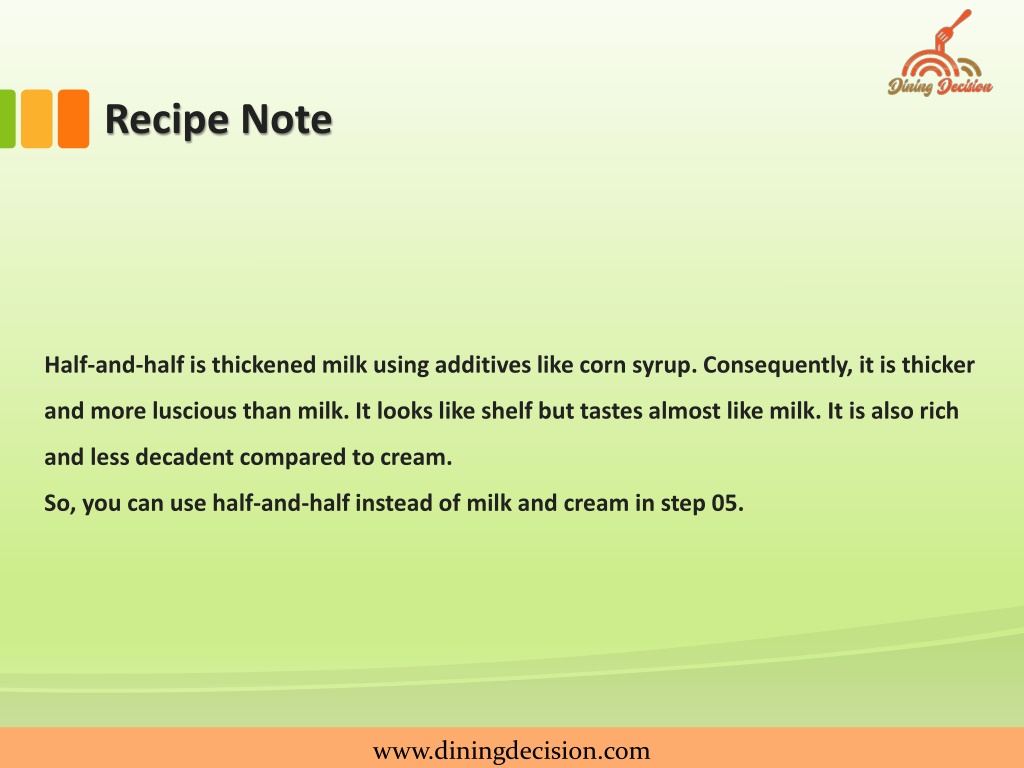 Dining Decision

Recipe Note

Half-and-half is thickened milk using additives like corn syrup. Consequently, it is thicker and more luscious than milk. It looks like shelf but tastes almost like milk. It is also rich and less decadent compared to cream.
So, you can use half-and-half instead of milk and cream in step 05.

www.diningdecision.com